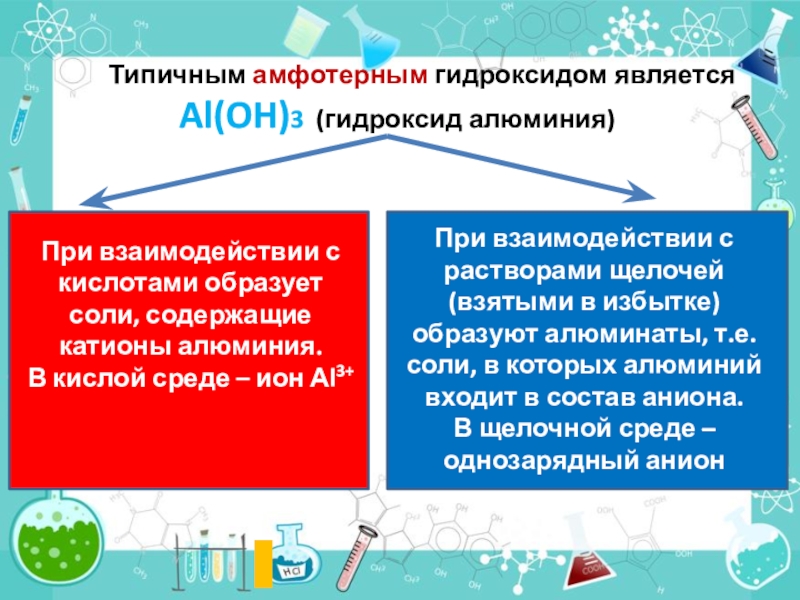 Типичным амфотерным гидроксидом является $Al(OH)_3$ (гидроксид алюминия)

При взаимодействии с кислотами образует соли, содержащие катионы алюминия.
В кислой среде – ион $Al^{3+}$

При взаимодействии с растворами щелочей (взятыми в избытке) образуют алюминаты, т.е. соли, в которых алюминий входит в состав аниона.
В щелочной среде – однозарядный анион

HCl